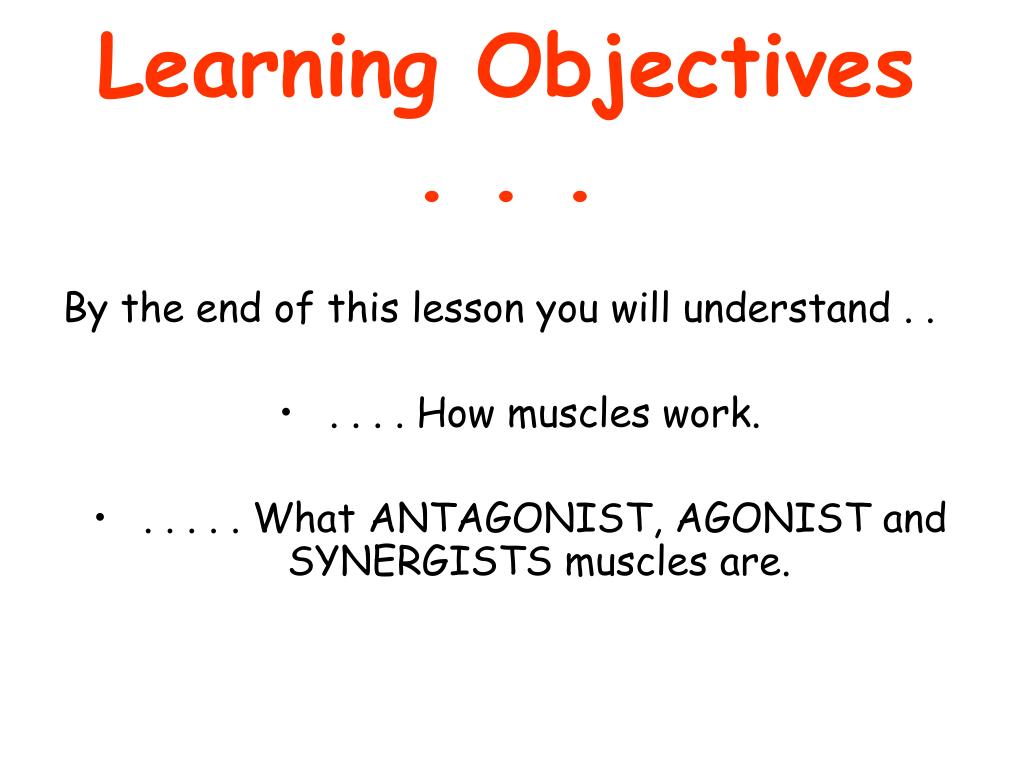 Learning Objectives . . .

By the end of this lesson you will understand . .

• . . . . How muscles work.

• . . . . . What ANTAGONIST, AGONIST and SYNERGISTS muscles are.